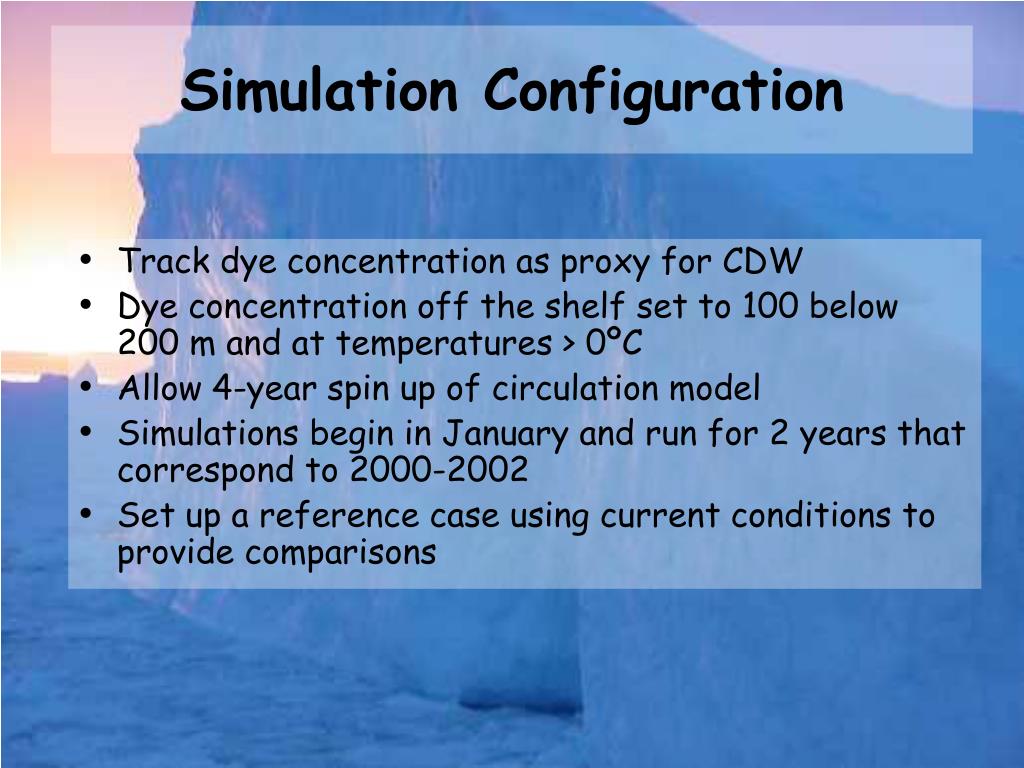 Simulation Configuration

• Track dye concentration as proxy for CDW
• Dye concentration off the shelf set to 100 below 200 m and at temperatures > 0°C
• Allow 4-year spin up of circulation model
• Simulations begin in January and run for 2 years that correspond to 2000-2002
• Set up a reference case using current conditions to provide comparisons